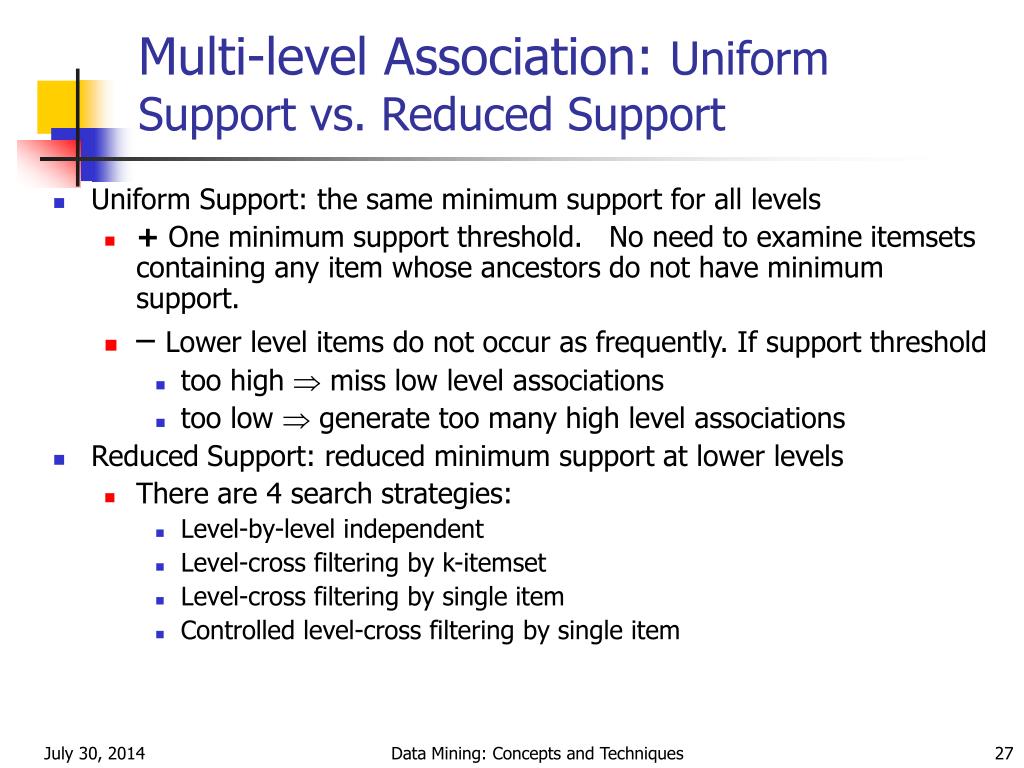 Multi-level Association: Uniform Support vs. Reduced Support

- Uniform Support: the same minimum support for all levels
  - + One minimum support threshold. No need to examine itemsets containing any item whose ancestors do not have minimum support.
  - – Lower level items do not occur as frequently. If support threshold
    - too high $\Rightarrow$ miss low level associations
    - too low $\Rightarrow$ generate too many high level associations
- Reduced Support: reduced minimum support at lower levels
  - There are 4 search strategies:
    - Level-by-level independent
    - Level-cross filtering by k-itemset
    - Level-cross filtering by single item
    - Controlled level-cross filtering by single item

July 30, 2014 Data Mining: Concepts and Techniques 27